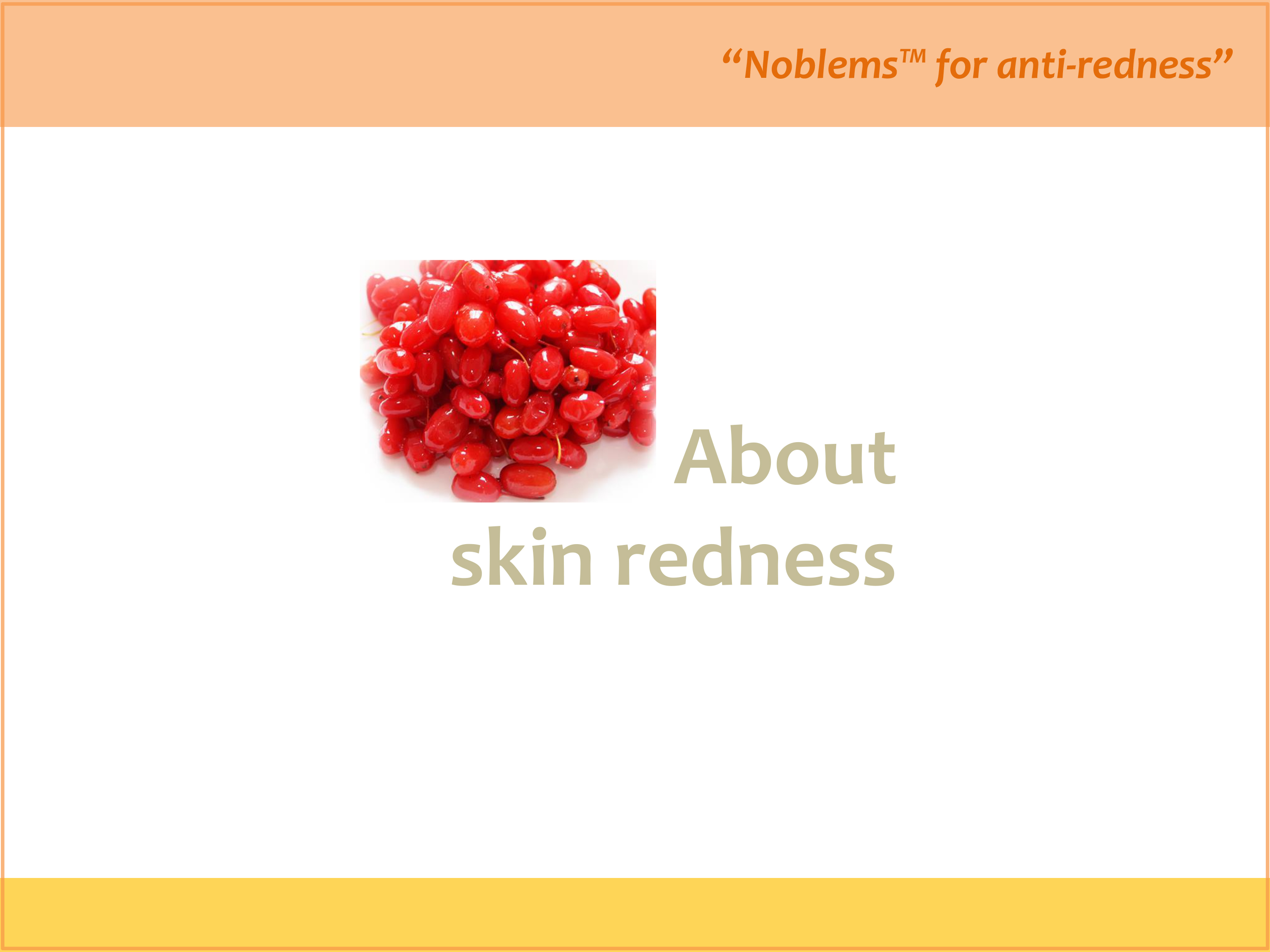 “Noblems™ for anti-redness”

About
skin redness